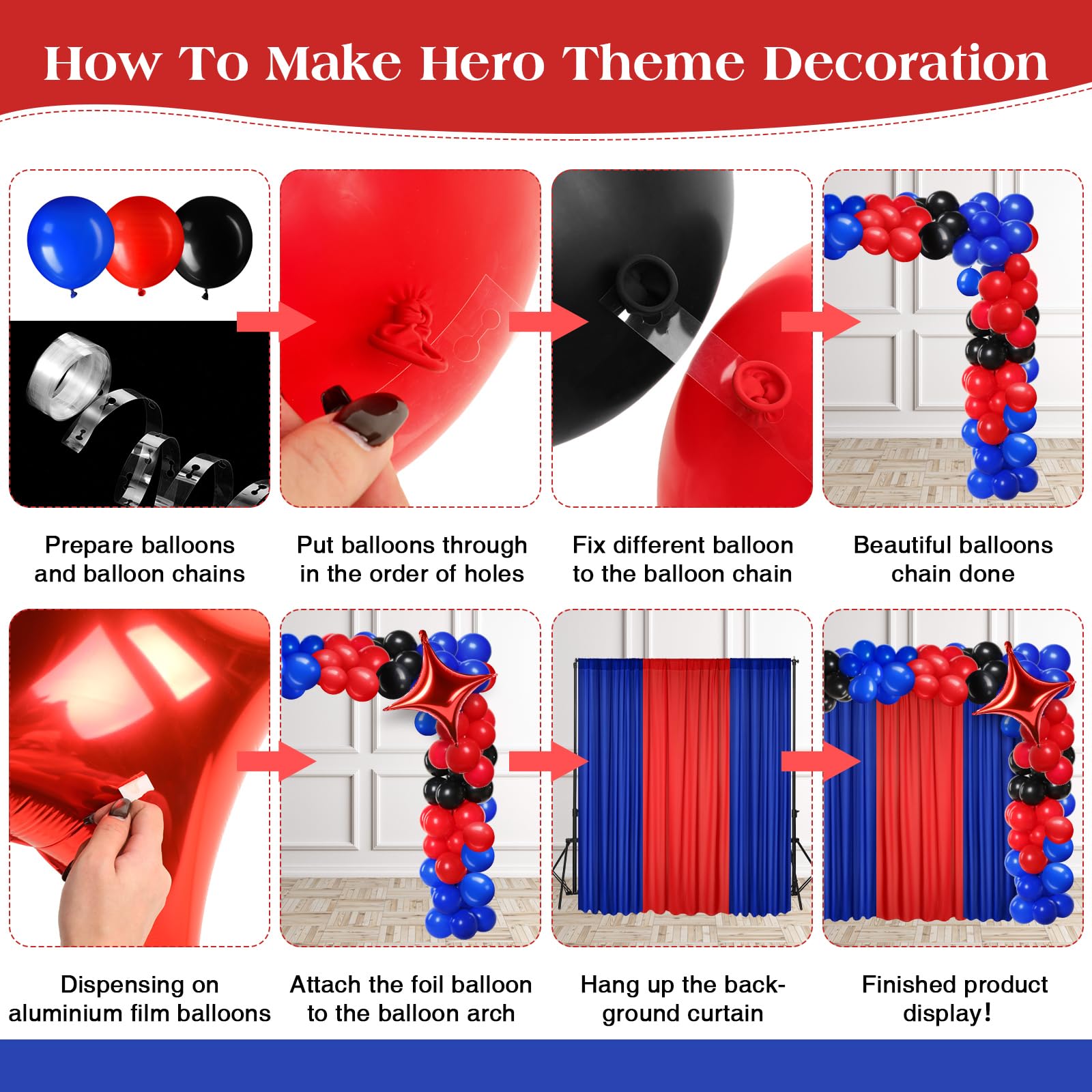 How To Make Hero Theme Decoration

Prepare balloons and balloon chains

Put balloons through in the order of holes

Fix different balloon to the balloon chain

Beautiful balloons chain done

Dispensing on aluminium film balloons

Attach the foil balloon to the balloon arch

Hang up the background curtain

Finished product display!